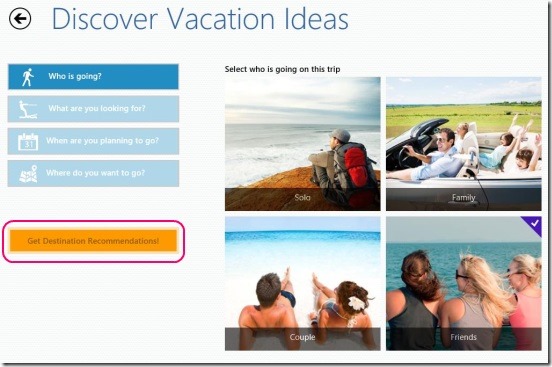 Discover Vacation Ideas

Who is going?

What are you looking for?

31 When are you planning to go?

Where do you want to go?

Get Destination Recommendations!

Select who is going on this trip

Solo

Family

Couple

Friends